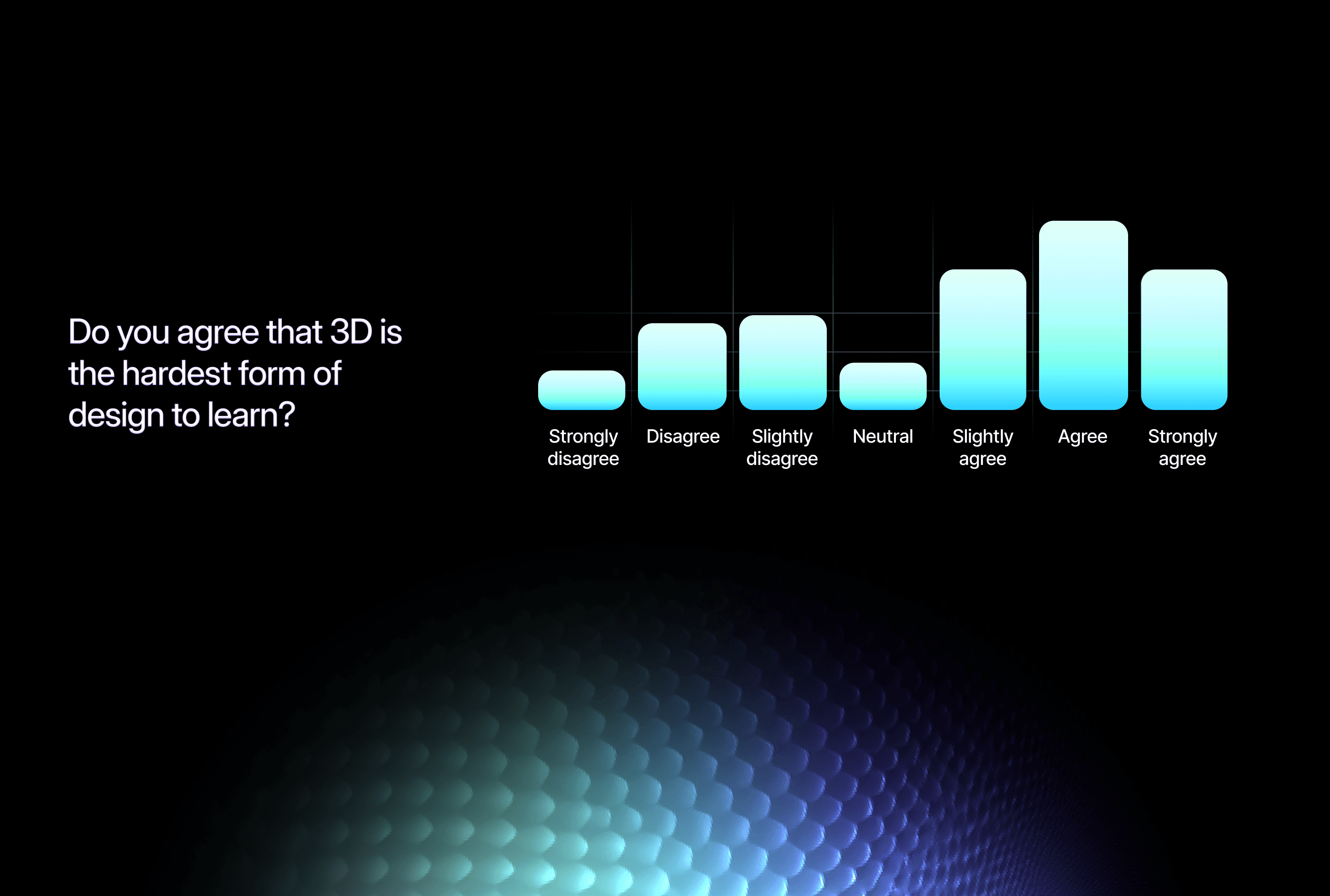 Do you agree that 3D is the hardest form of design to learn?

Strongly disagree
Disagree
Slightly disagree
Neutral
Slightly agree
Agree
Strongly agree